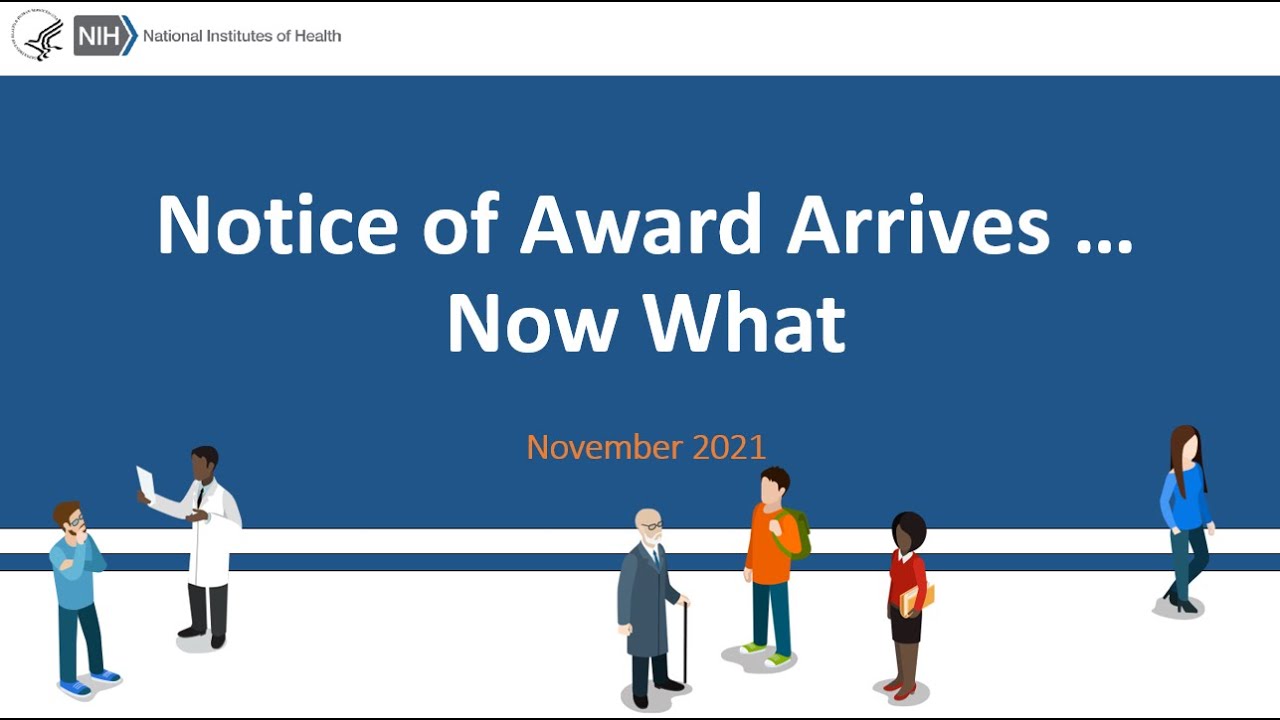 NIH National Institutes of Health

Notice of Award Arrives … Now What

November 2021